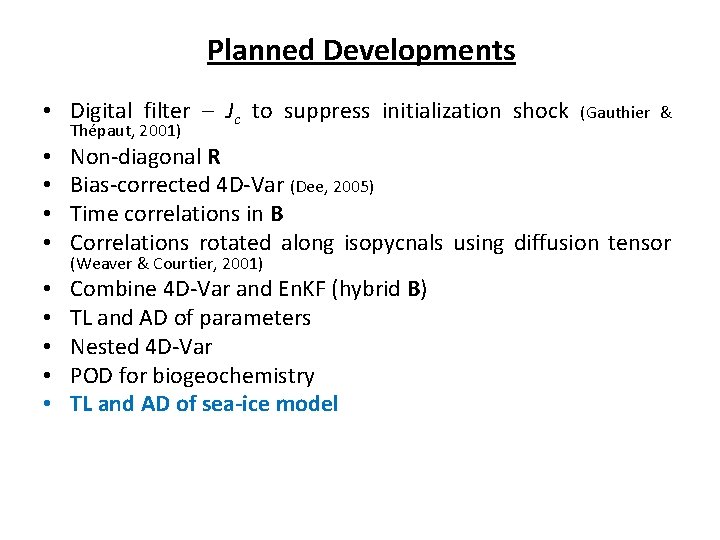 Planned Developments

• Digital filter – $J_c$ to suppress initialization shock (Gauthier & Thépaut, 2001)
• Non-diagonal **R**
• Bias-corrected 4D-Var (Dee, 2005)
• Time correlations in **B**
• Correlations rotated along isopycnals using diffusion tensor (Weaver & Courtier, 2001)
• Combine 4D-Var and EnKF (hybrid **B**)
• TL and AD of parameters
• Nested 4D-Var
• POD for biogeochemistry
• TL and AD of sea-ice model